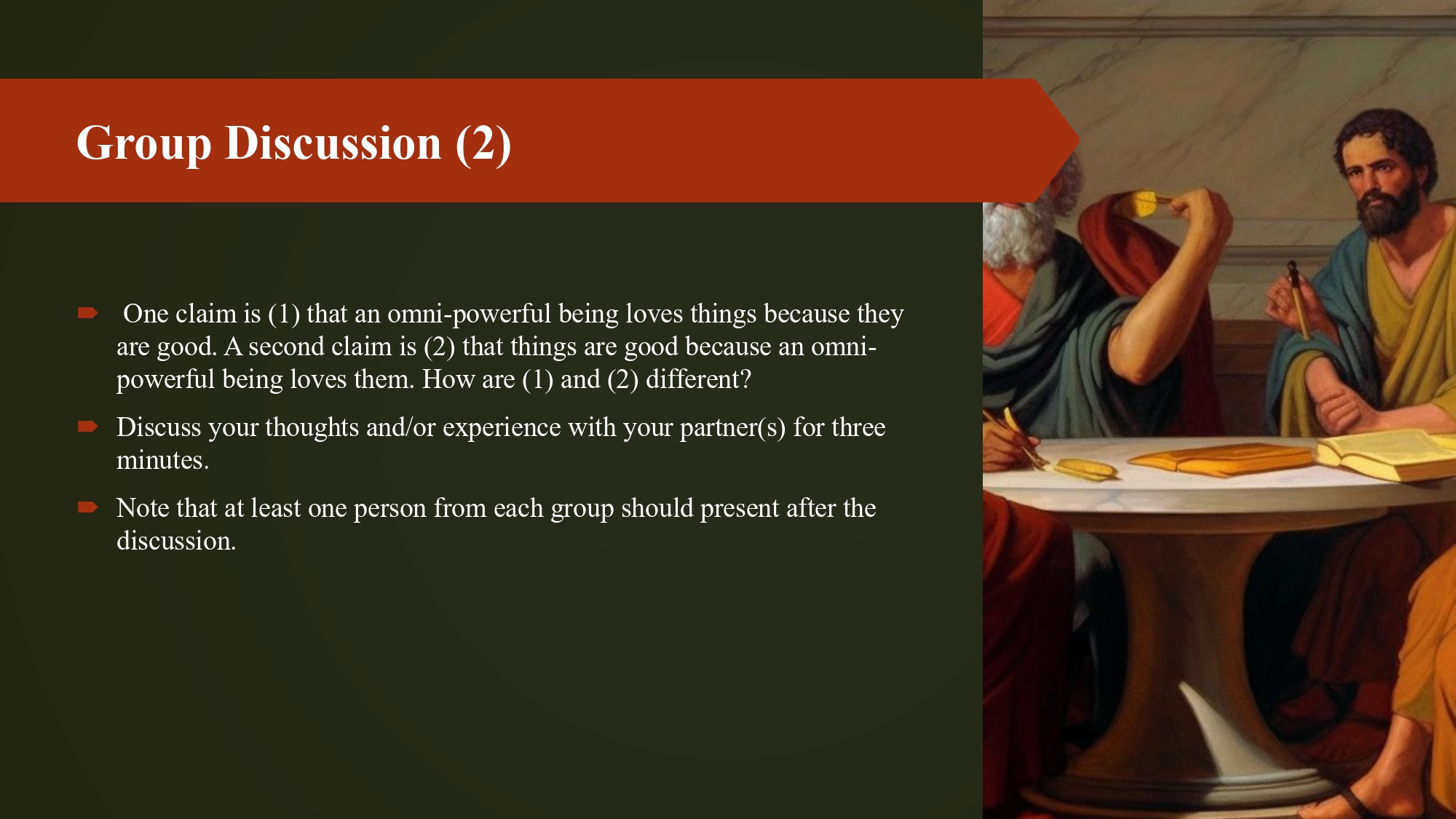 Group Discussion (2)

One claim is (1) that an omni-powerful being loves things because they are good. A second claim is (2) that things are good because an omni-powerful being loves them. How are (1) and (2) different?

Discuss your thoughts and/or experience with your partner(s) for three minutes.

Note that at least one person from each group should present after the discussion.